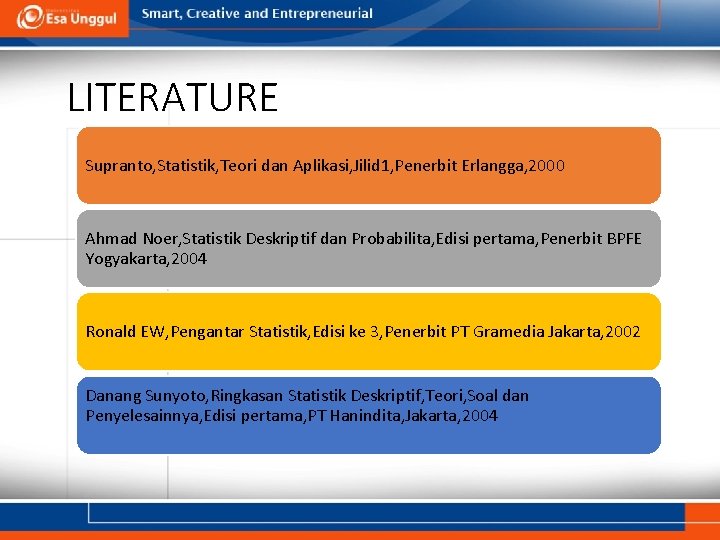 Esa Unggul

Smart, Creative and Entrepreneurial

LITERATURE

Supranto,Statistik,Teori dan Aplikasi,Jilid1,Penerbit Erlangga,2000

Ahmad Noer,Statistik Deskriptif dan Probabilita,Edisi pertama,Penerbit BPFE Yogyakarta,2004

Ronald EW,Pengantar Statistik,Edisi ke 3,Penerbit PT Gramedia Jakarta,2002

Danang Sunyoto,Ringkasan Statistik Deskriptif,Teori,Soal dan Penyelesainnya,Edisi pertama,PT Hanindita,Jakarta,2004